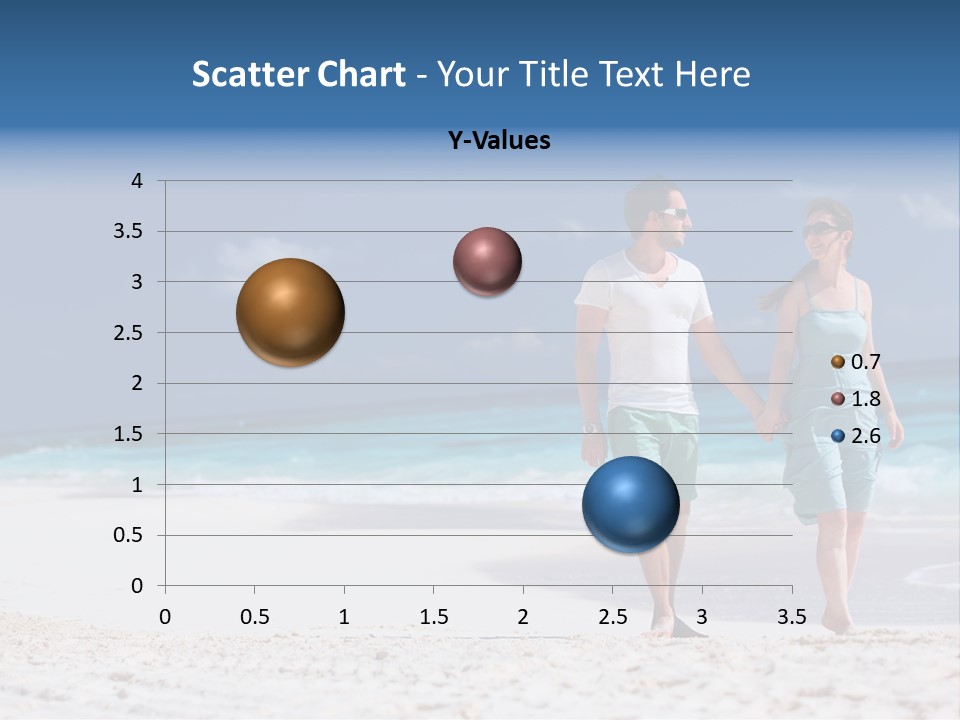 Scatter Chart - Your Title Text Here

Y-Values

4
3.5
3
2.5
2
1.5
1
0.5
0

0 0.5 1 1.5 2 2.5 3 3.5

0.7
1.8
2.6